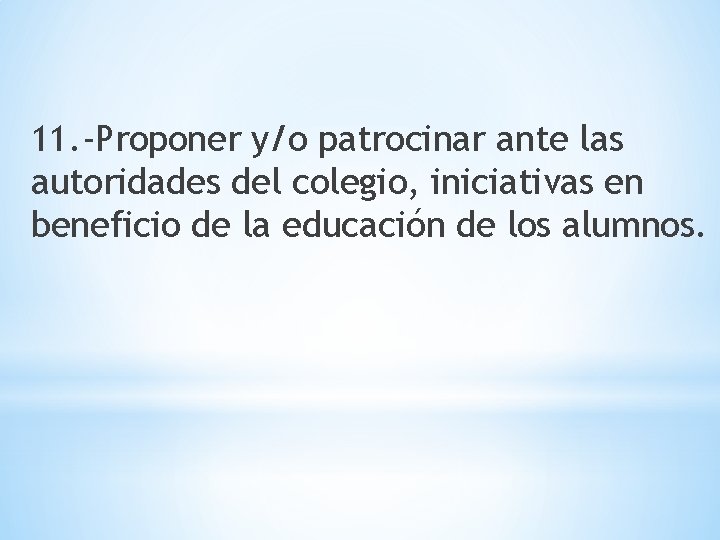 11.-Proponer y/o patrocinar ante las autoridades del colegio, iniciativas en beneficio de la educación de los alumnos.